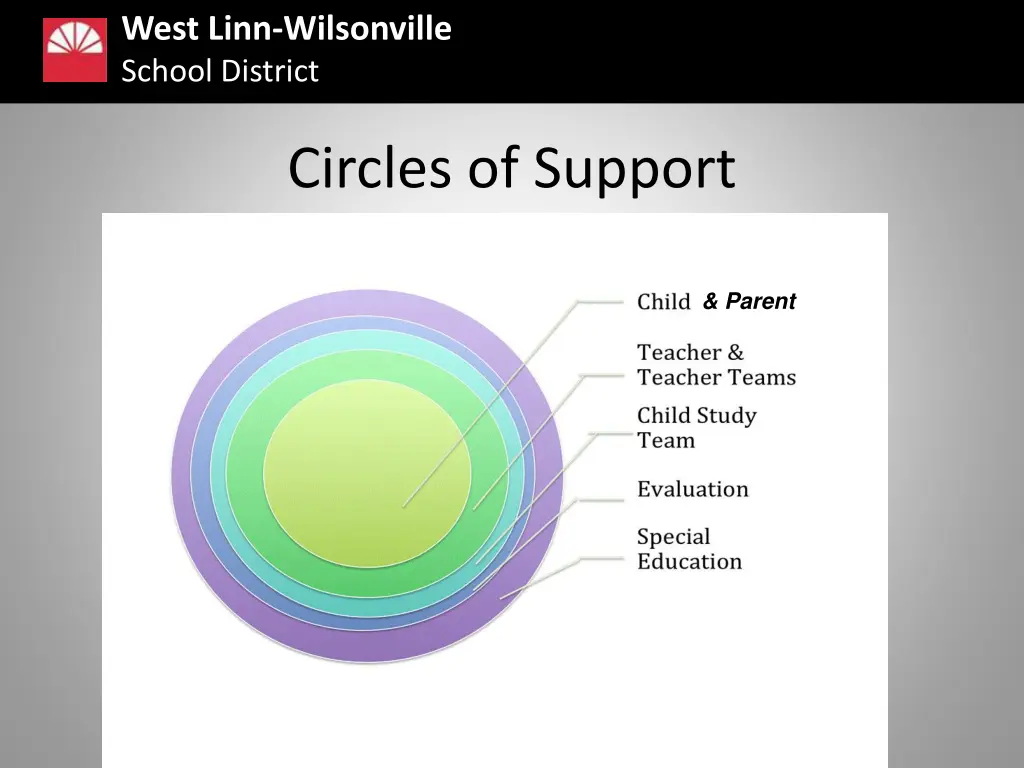 West Linn-Wilsonville
School District

Circles of Support

Child & Parent

Teacher & Teacher Teams

Child Study Team

Evaluation

Special Education